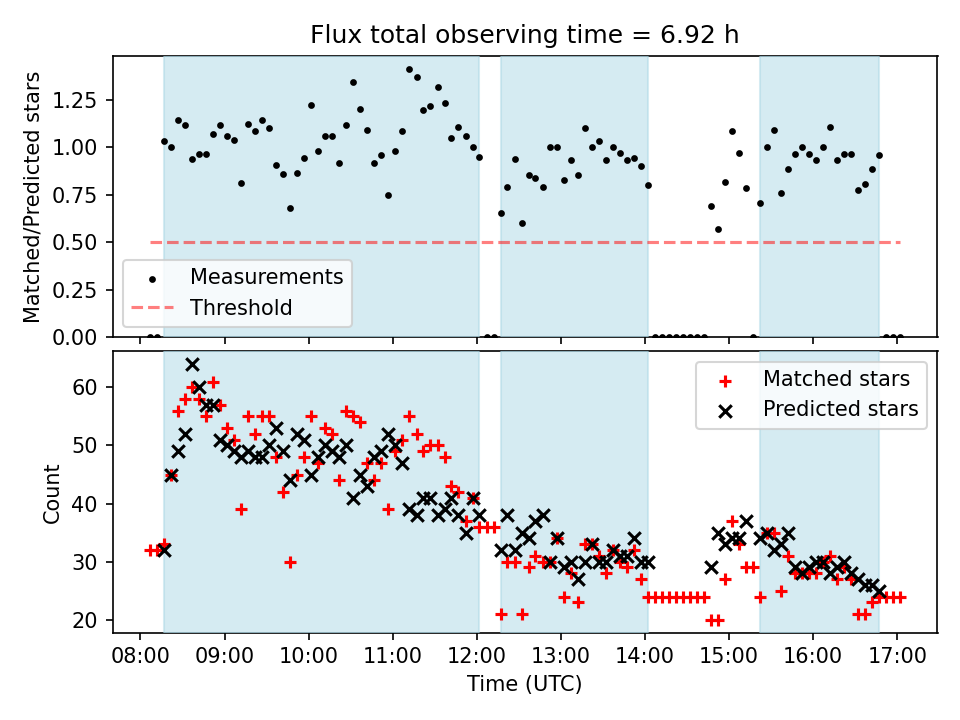 Flux total observing time = 6.92 h

Matched/Predicted stars

1.25
1.00
0.75
0.50
0.25
0.00

Measurements
Threshold

Count

60
50
40
30
20

Matched stars
Predicted stars

08:00
09:00
10:00
11:00
12:00
13:00
14:00
15:00
16:00
17:00

Time (UTC)